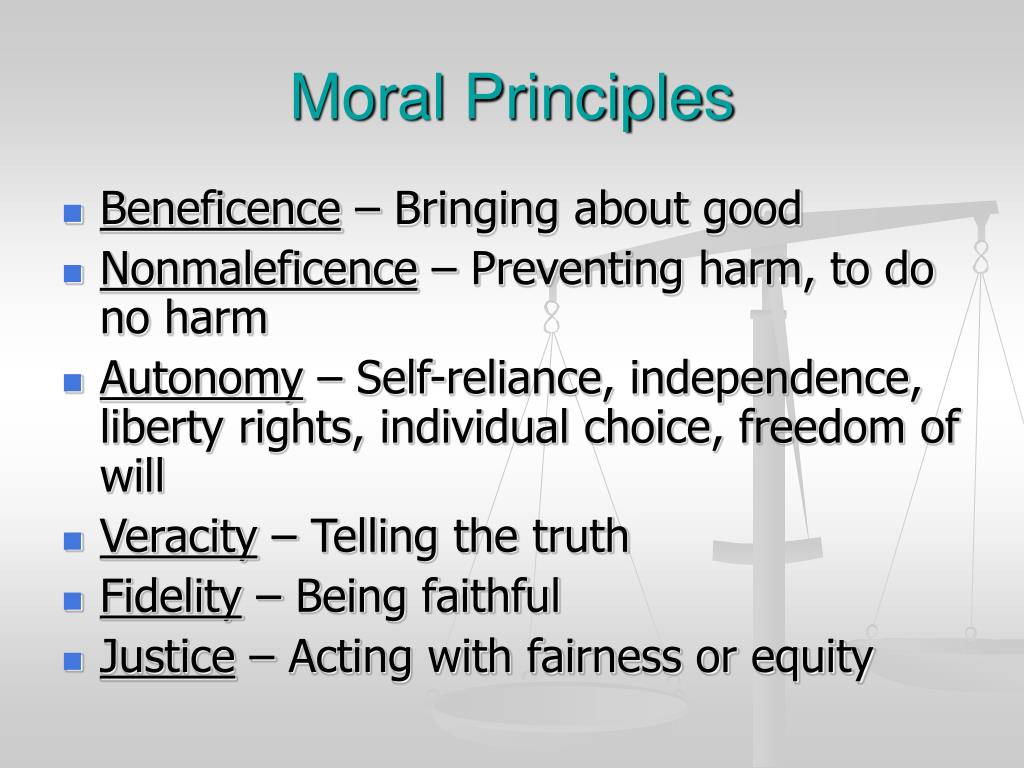 Moral Principles

- Beneficence – Bringing about good
- Nonmaleficence – Preventing harm, to do no harm
- Autonomy – Self-reliance, independence, liberty rights, individual choice, freedom of will
- Veracity – Telling the truth
- Fidelity – Being faithful
- Justice – Acting with fairness or equity